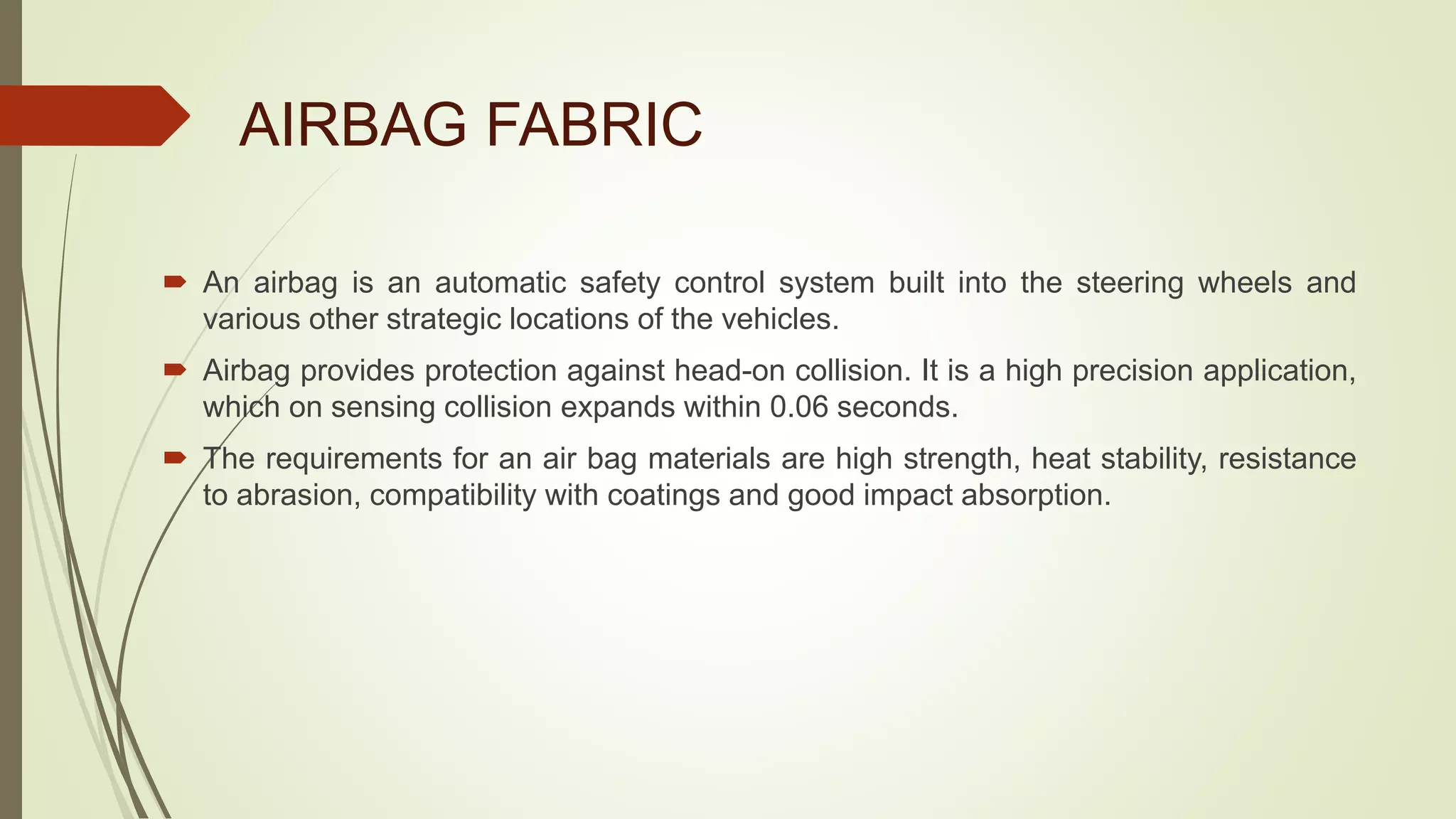 AIRBAG FABRIC

An airbag is an automatic safety control system built into the steering wheels and various other strategic locations of the vehicles.

Airbag provides protection against head-on collision. It is a high precision application, which on sensing collision expands within 0.06 seconds.

The requirements for an air bag materials are high strength, heat stability, resistance to abrasion, compatibility with coatings and good impact absorption.